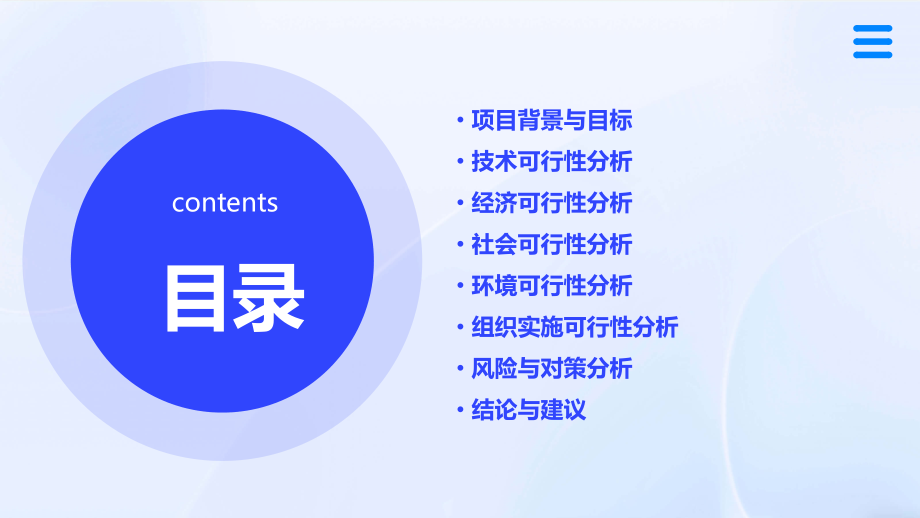 contents

目录

• 项目背景与目标
• 技术可行性分析
• 经济可行性分析
• 社会可行性分析
• 环境可行性分析
• 组织实施可行性分析
• 风险与对策分析
• 结论与建议